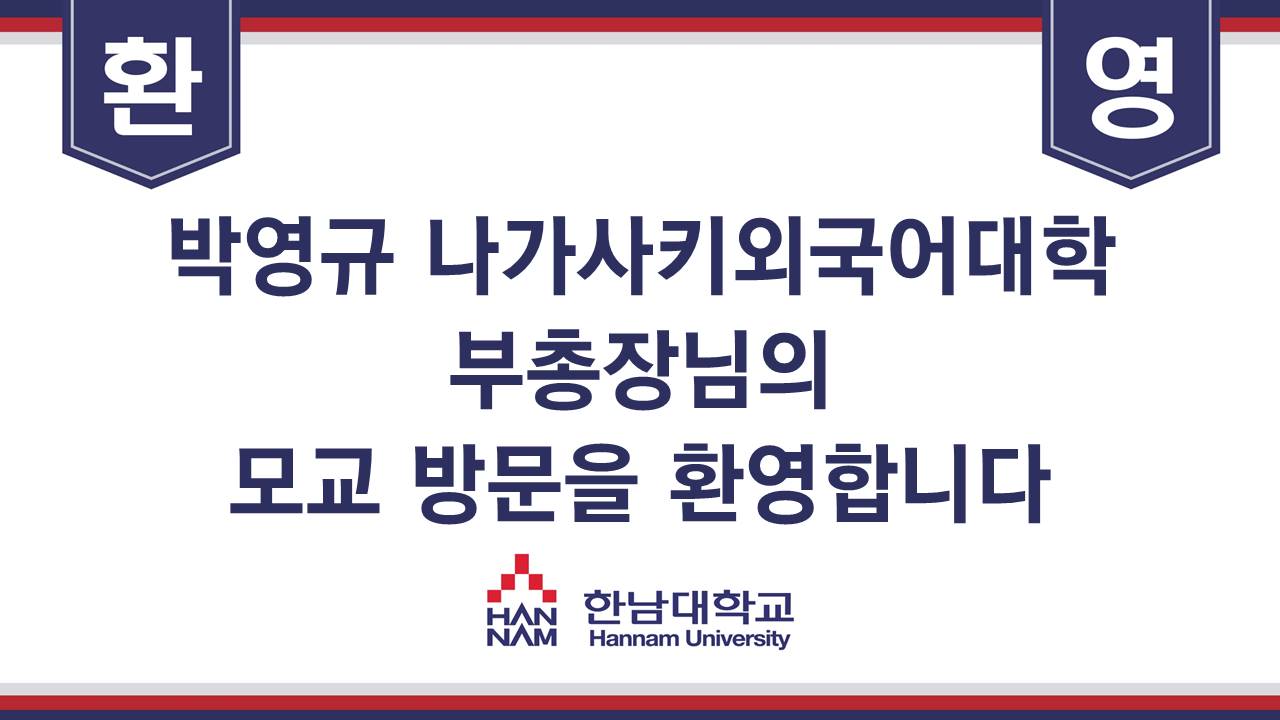 환

영

박영규 나가사키외국어대학 부총장님의 모교 방문을 환영합니다

HAN NAM 한남대학교 Hannam University